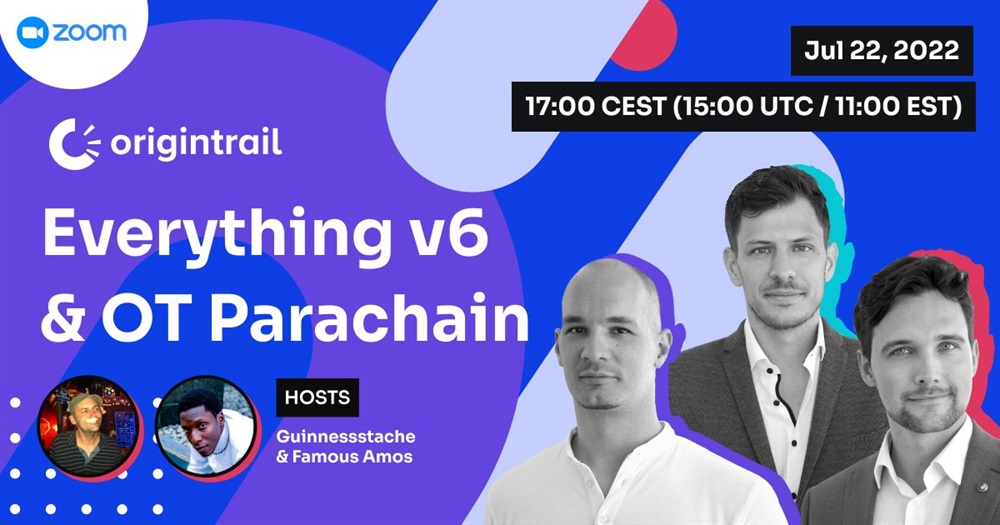 zoom

Jul 22, 2022

17:00 CEST (15:00 UTC / 11:00 EST)

origintrail

Everything v6 & OT Parachain

HOSTS

Guinnessstache & Famous Amos